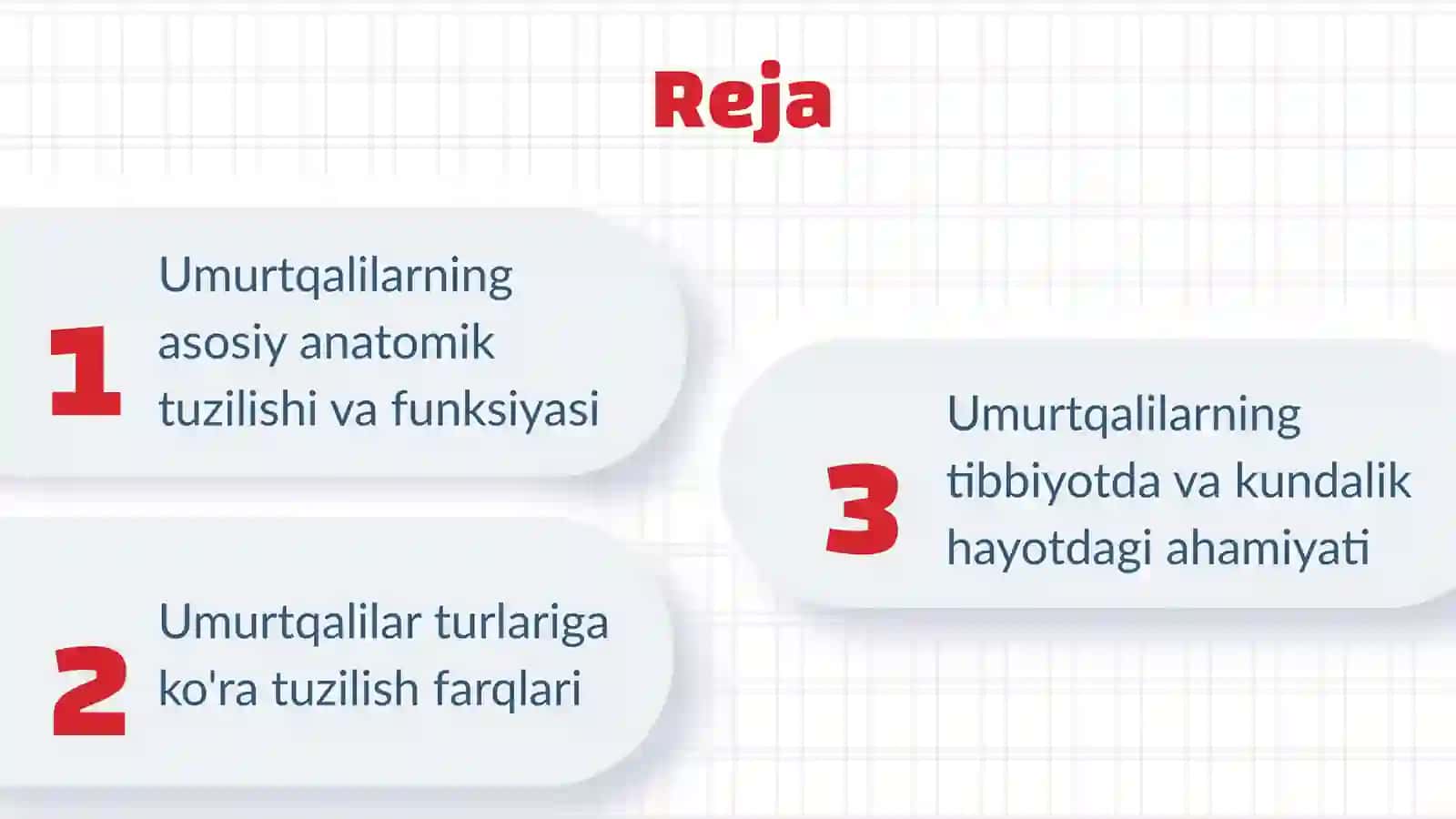 Reja

1 Umurtqalilarning asosiy anatomik tuzilishi va funksiyasi

2 Umurtqalilar turlariga ko'ra tuzilish farqlari

3 Umurtqalilarning tibbiyotda va kundalik hayotdagi ahamiyati